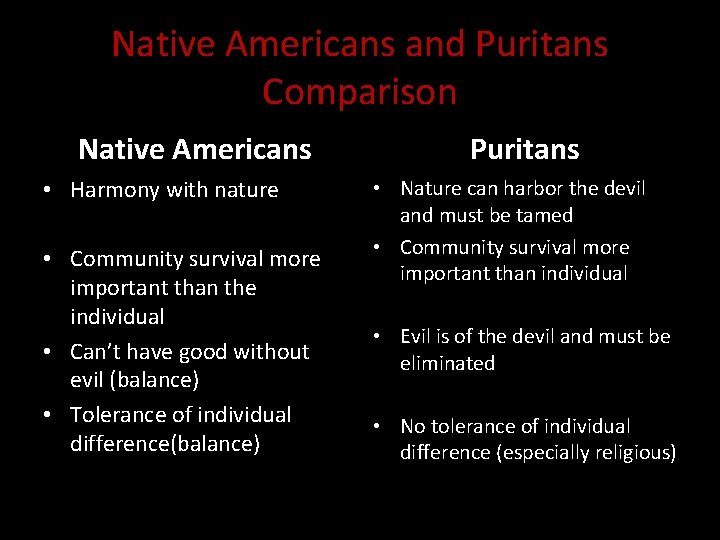 Native Americans and Puritans Comparison

Native Americans

• Harmony with nature

• Community survival more important than the individual

• Can't have good without evil (balance)

• Tolerance of individual difference(balance)

Puritans

• Nature can harbor the devil and must be tamed

• Community survival more important than individual

• Evil is of the devil and must be eliminated

• No tolerance of individual difference (especially religious)